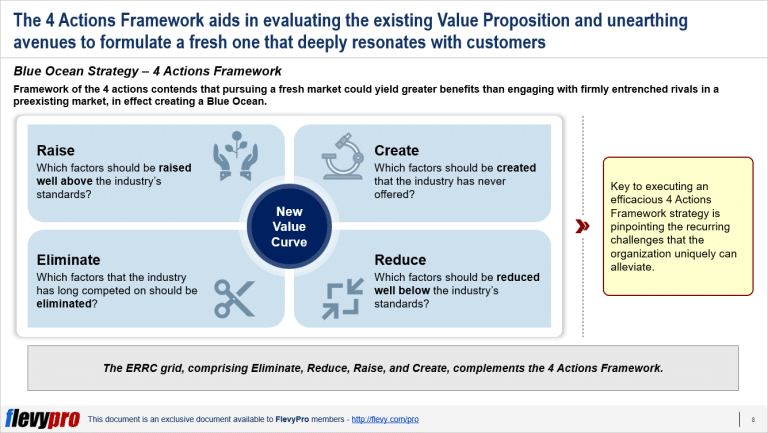 The 4 Actions Framework aids in evaluating the existing Value Proposition and unearthing avenues to formulate a fresh one that deeply resonates with customers

Blue Ocean Strategy – 4 Actions Framework

Framework of the 4 actions contends that pursuing a fresh market could yield greater benefits than engaging with firmly entrenched rivals in a preexisting market, in effect creating a Blue Ocean.

Raise
Which factors should be raised well above the industry's standards?

Create
Which factors should be created that the industry has never offered?

New Value Curve

Eliminate
Which factors that the industry has long competed on should be eliminated?

Reduce
Which factors should be reduced well below the industry's standards?

Key to executing an efficacious 4 Actions Framework strategy is pinpointing the recurring challenges that the organization uniquely can alleviate.

The ERRC grid, comprising Eliminate, Reduce, Raise, and Create, complements the 4 Actions Framework.

flevypro This document is an exclusive document available to FlevyPro members - http://flevy.com/pro

8